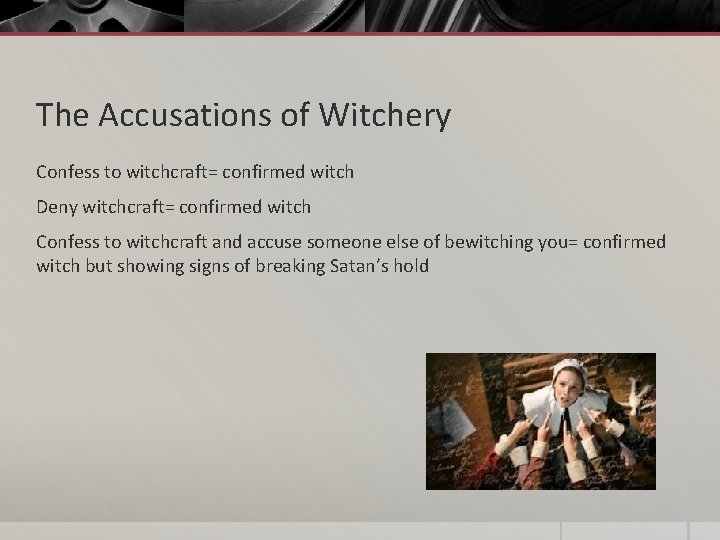 The Accusations of Witchery

Confess to witchcraft= confirmed witch

Deny witchcraft= confirmed witch

Confess to witchcraft and accuse someone else of bewitching you= confirmed witch but showing signs of breaking Satan's hold